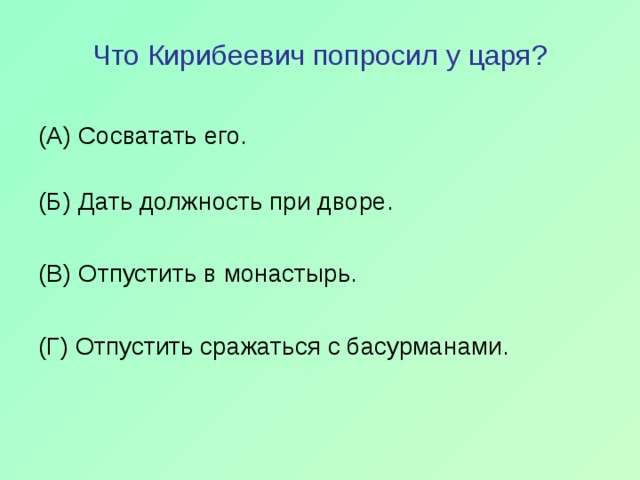 Что Кирибеевич попросил у царя?

(А) Сосватать его.

(Б) Дать должность при дворе.

(В) Отпустить в монастырь.

(Г) Отпустить сражаться с басурманами.